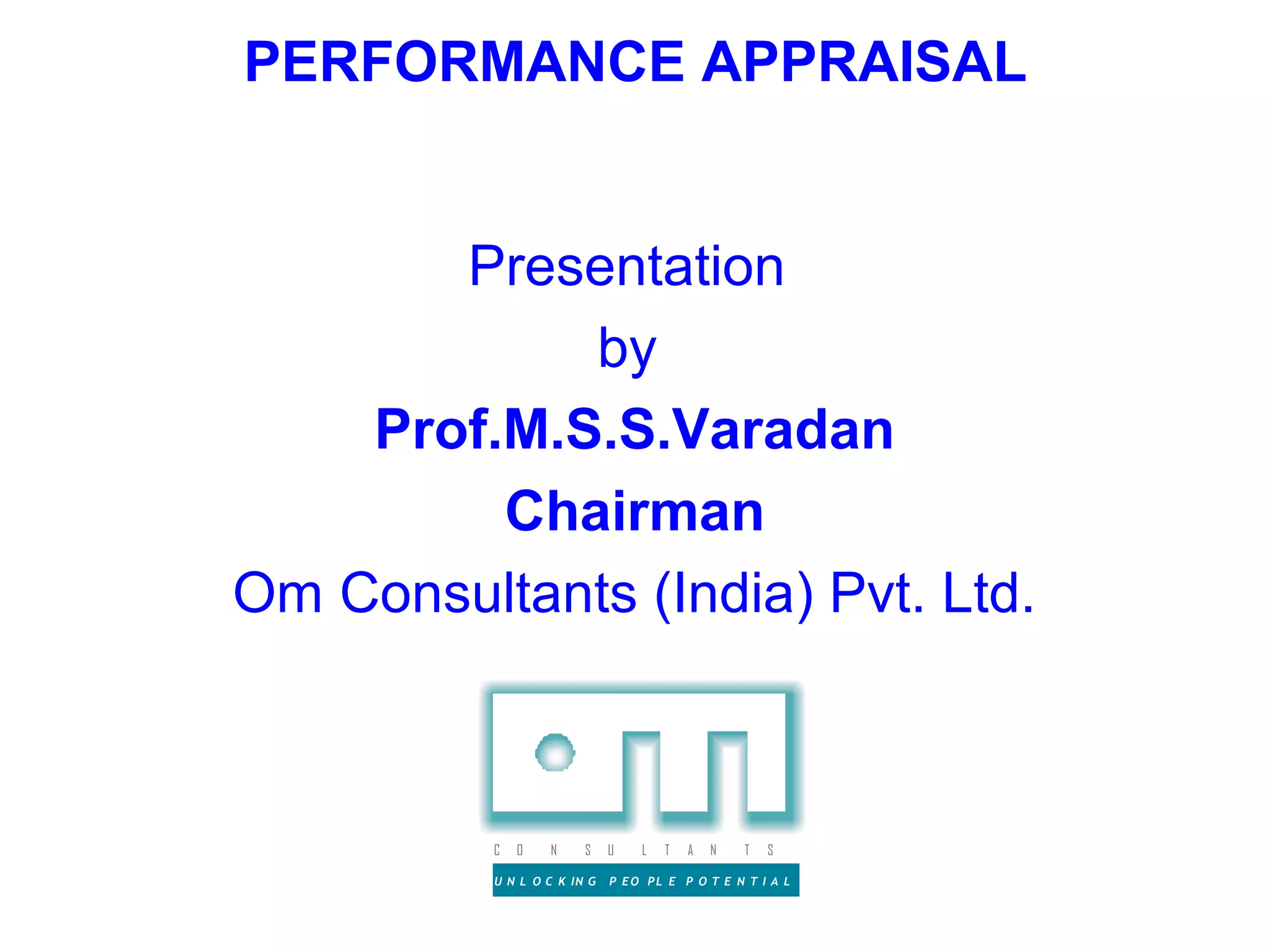 PERFORMANCE APPRAISAL

Presentation

by

Prof.M.S.S.Varadan

Chairman

Om Consultants (India) Pvt. Ltd.

CONSULTANTS

UNLOCKING PEOPLE POTENTIAL